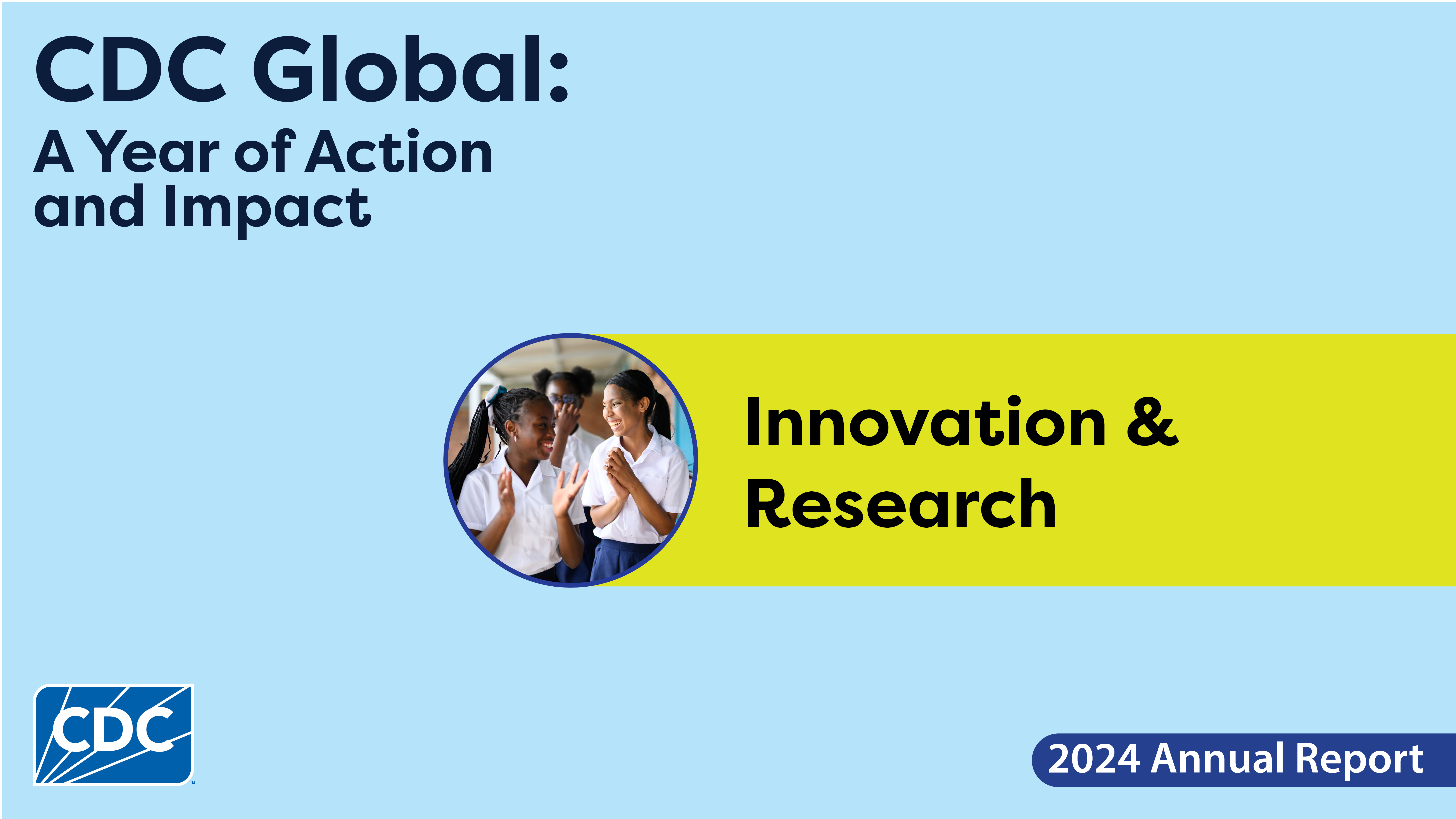 CDC Global:
A Year of Action and Impact

Innovation & Research

CDC

2024 Annual Report